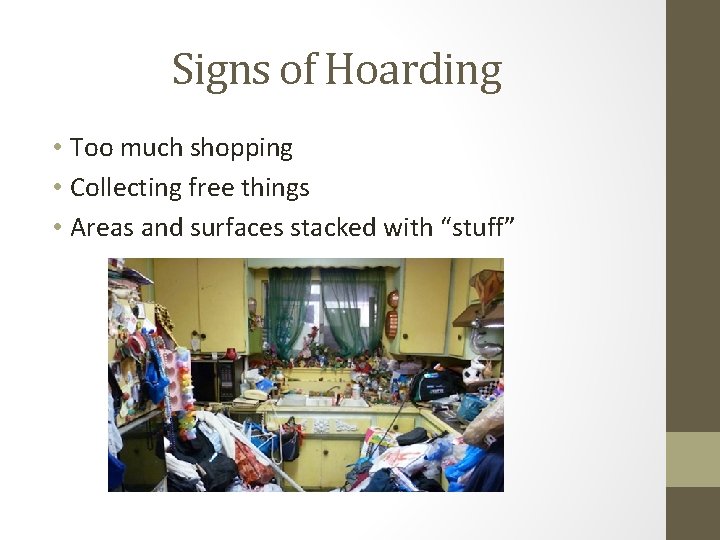 Signs of Hoarding

• Too much shopping
• Collecting free things
• Areas and surfaces stacked with "stuff"